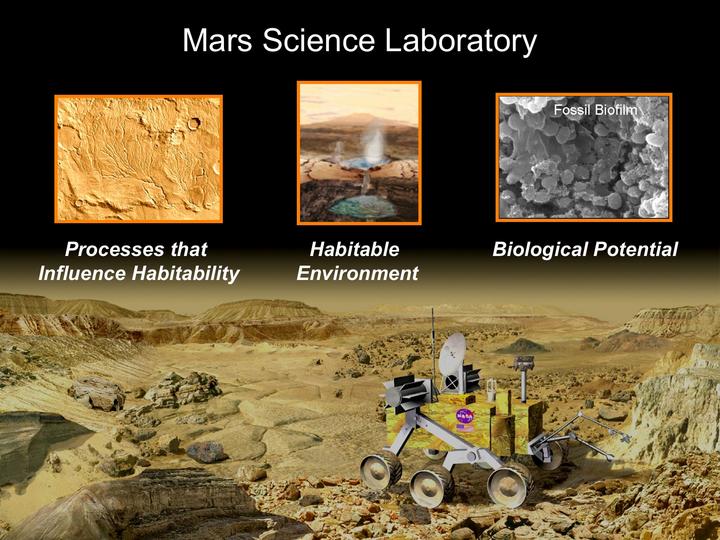 Mars Science Laboratory

Fossil Biofilm

Processes that Influence Habitability

Habitable Environment

Biological Potential

NASA